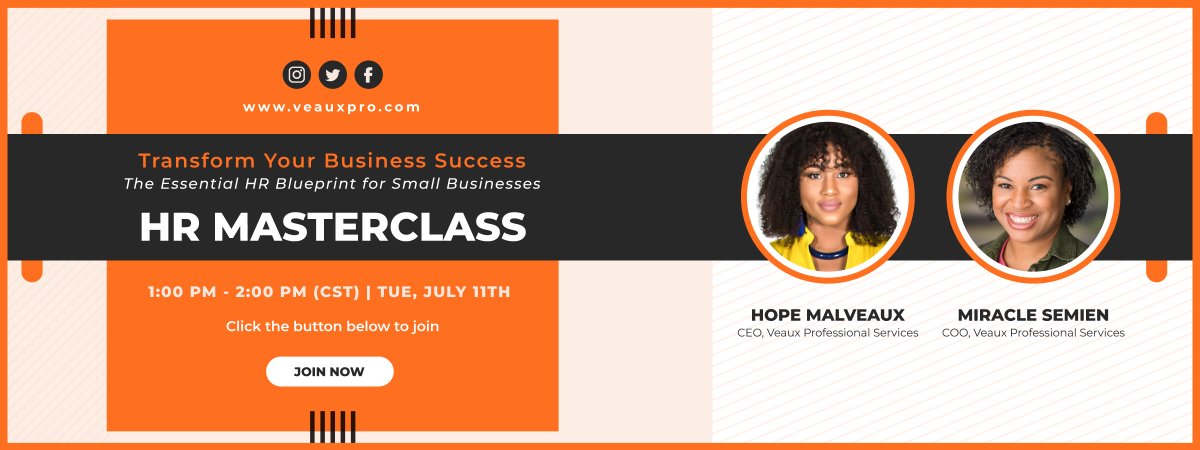 www.veauxpro.com

Transform Your Business Success
The Essential HR Blueprint for Small Businesses
HR MASTERCLASS

1:00 PM - 2:00 PM (CST) | TUE, JULY 11TH

Click the button below to join

JOIN NOW

HOPE MALVEAUX
CEO, Veaux Professional Services

MIRACLE SEMIEN
COO, Veaux Professional Services